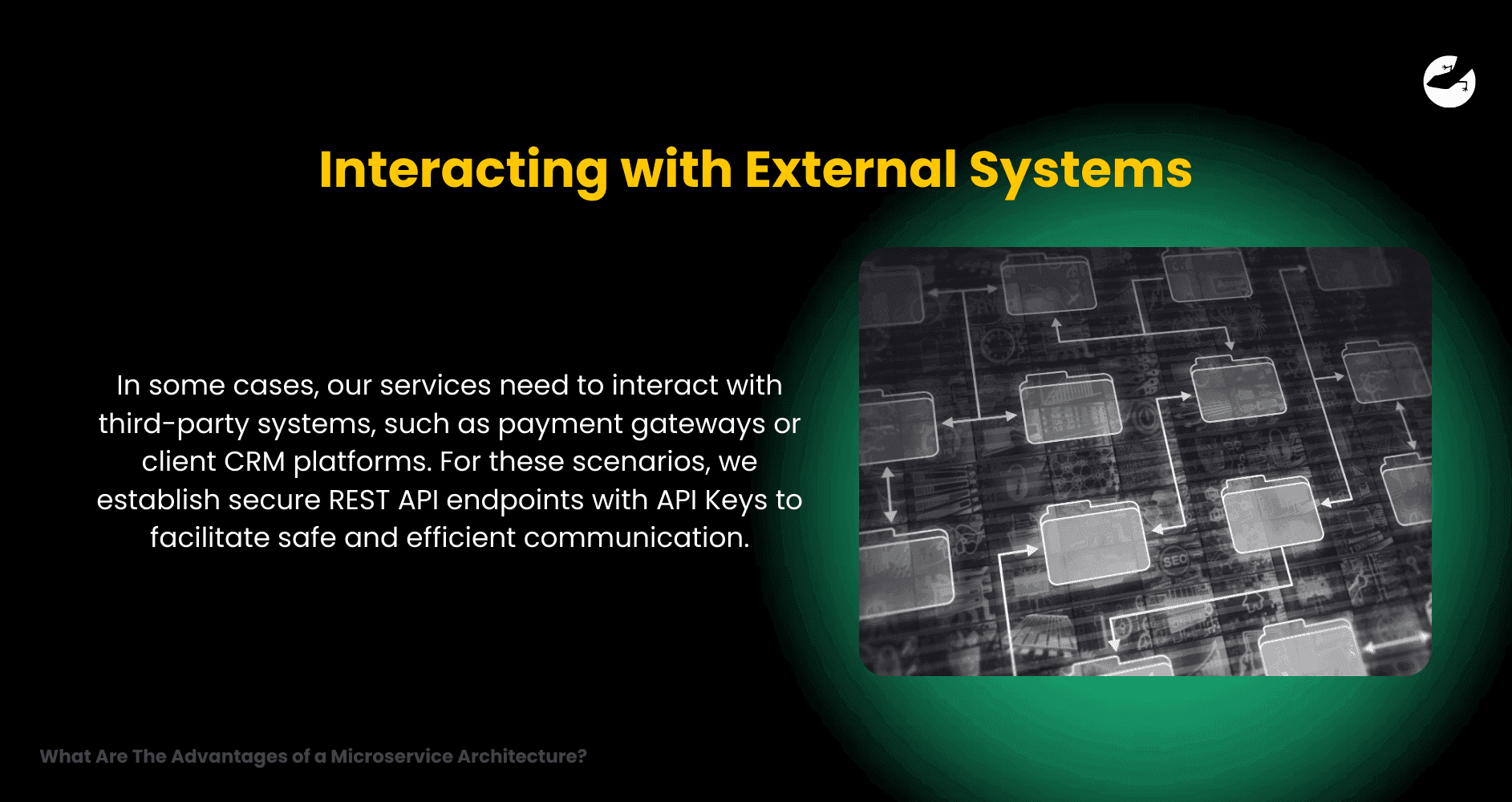 Interacting with External Systems

In some cases, our services need to interact with third-party systems, such as payment gateways or client CRM platforms. For these scenarios, we establish secure REST API endpoints with API Keys to facilitate safe and efficient communication.

SEO

What Are The Advantages of a Microservice Architecture?